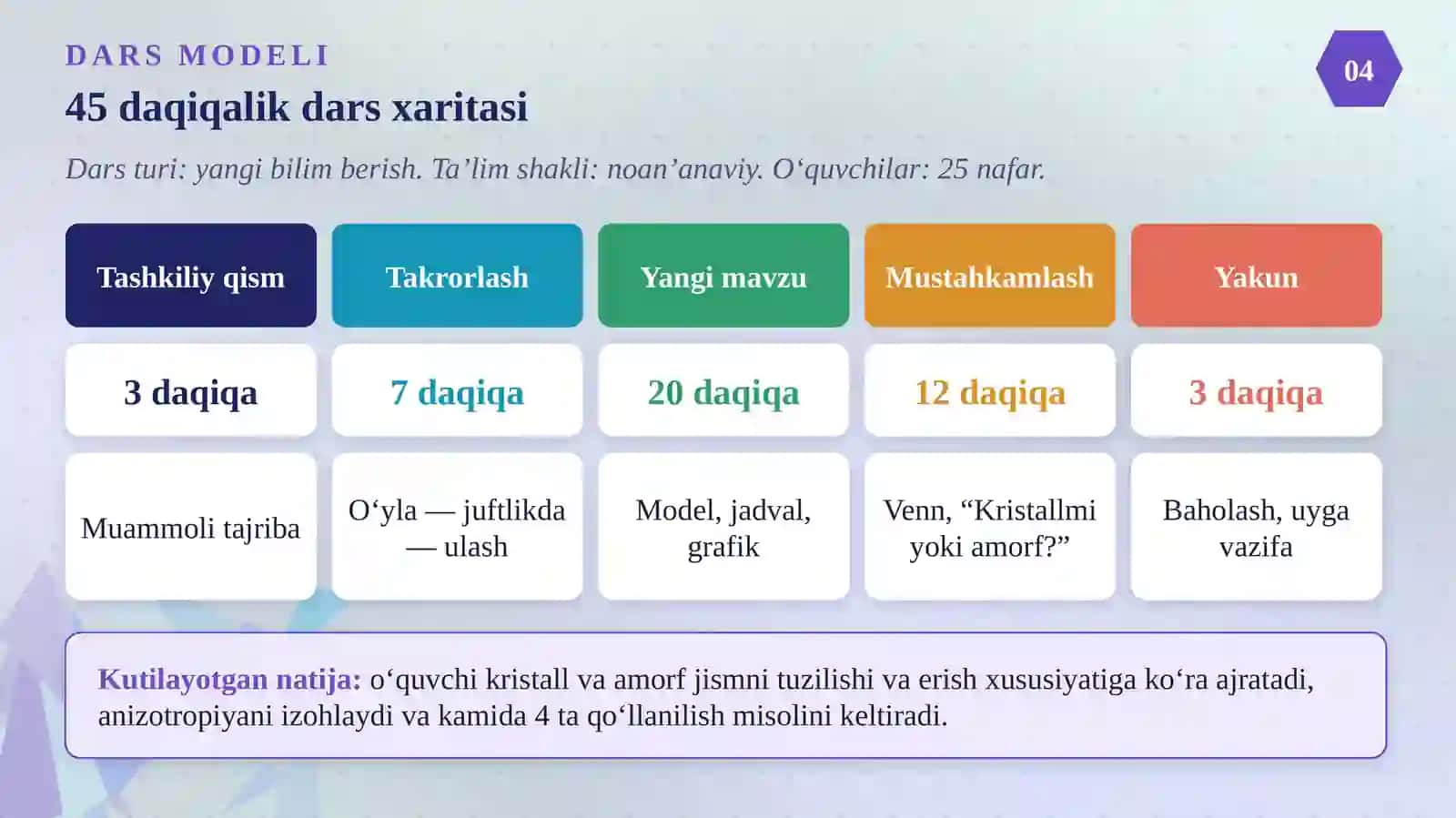 DARS MODELI

04

45 daqiqalik dars xaritasi

Dars turi: yangi bilim berish. Ta’lim shakli: noan’anaviy. O‘quvchilar: 25 nafar.

| Tashkiliy qism | Takrorlash | Yangi mavzu | Mustahkamlash | Yakun |
|---|---|---|---|---|
| 3 daqiqa | 7 daqiqa | 20 daqiqa | 12 daqiqa | 3 daqiqa |
| Muammoli tajriba | O‘yla — juftlikda — ulash | Model, jadval, grafik | Venn, “Kristallmi yoki amorf?” | Baholash, uyga vazifa |

Kutilayotgan natija: o‘quvchi kristall va amorf jismni tuzilishi va erish xususiyatiga ko‘ra ajratadi, anizotropiyani izohlaydi va kamida 4 ta qo‘llanilish misolini keltiradi.